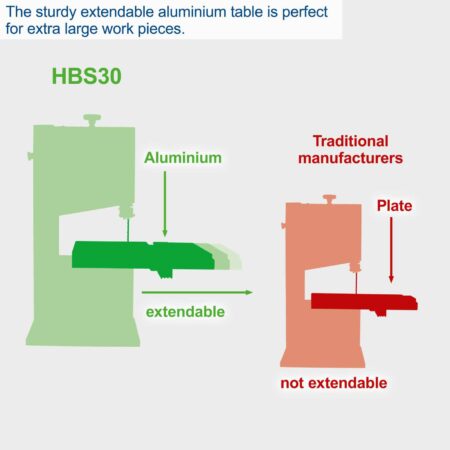 The sturdy extendable aluminium table is perfect for extra large work pieces.

HBS30

Aluminium

extendable

Traditional manufacturers

Plate

not extendable